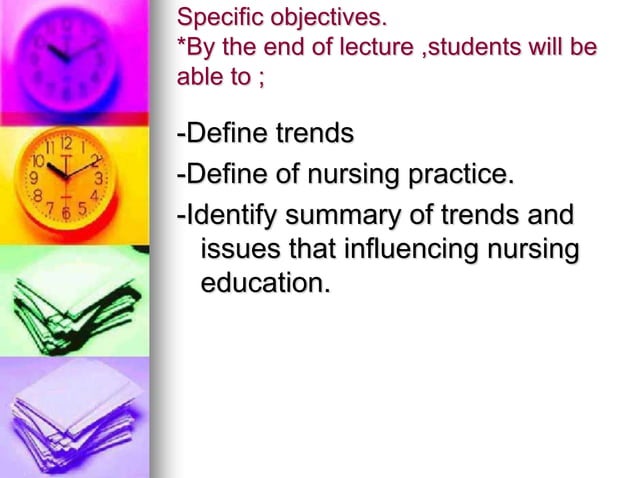 Specific objectives.
*By the end of lecture ,students will be able to ;

-Define trends

-Define of nursing practice.

-Identify summary of trends and issues that influencing nursing education.